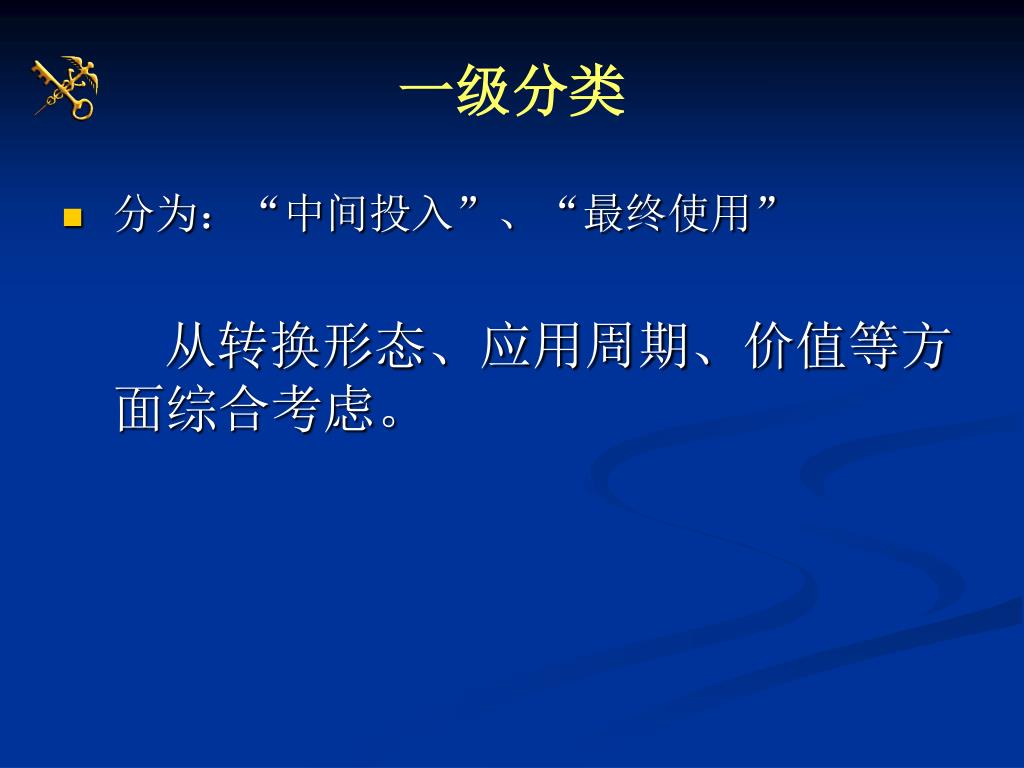 一级分类

分为：“中间投入”、“最终使用”

从转换形态、应用周期、价值等方面综合考虑。